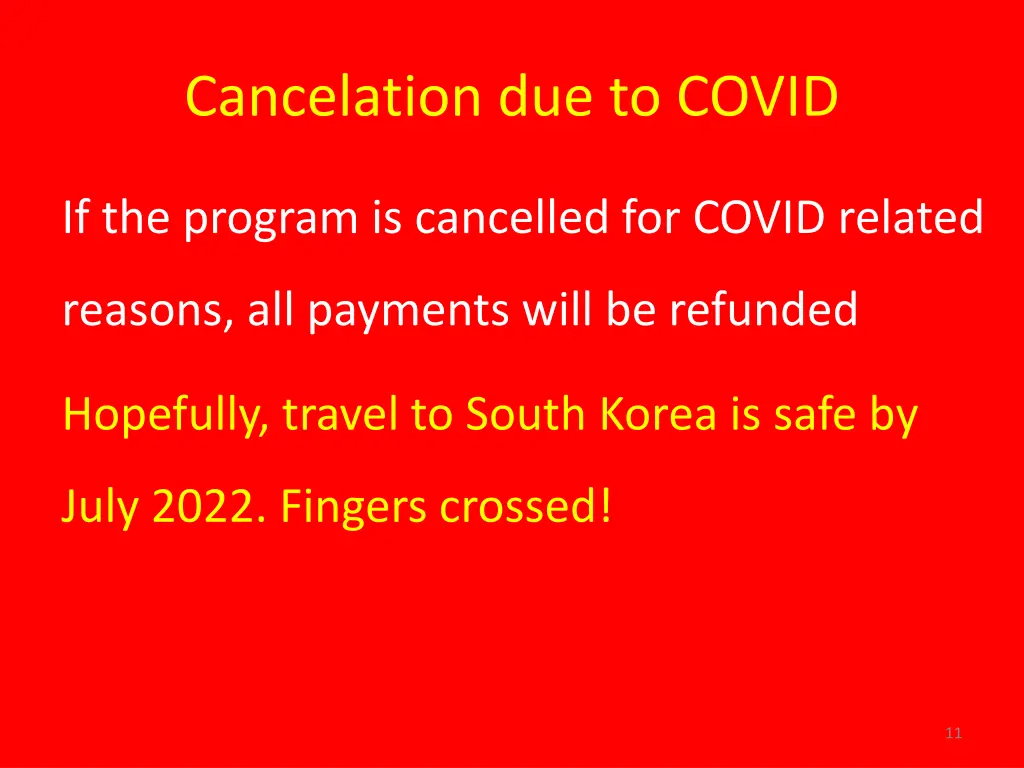 Cancelation due to COVID

If the program is cancelled for COVID related reasons, all payments will be refunded

Hopefully, travel to South Korea is safe by July 2022. Fingers crossed!

11